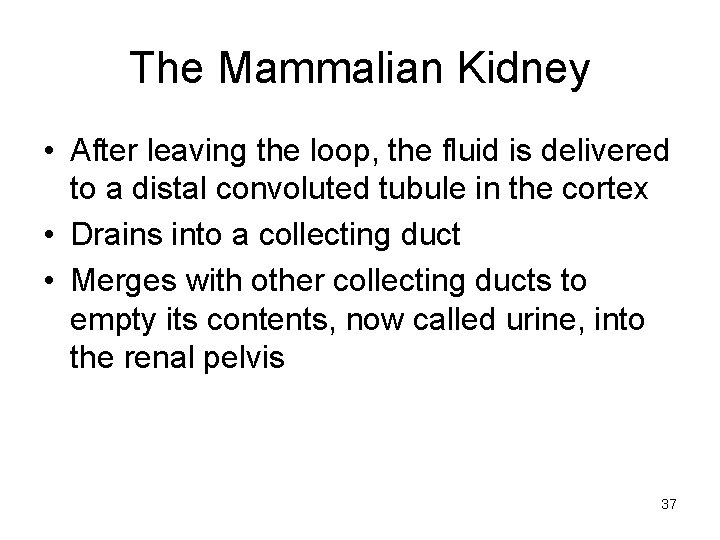 The Mammalian Kidney

• After leaving the loop, the fluid is delivered to a distal convoluted tubule in the cortex
• Drains into a collecting duct
• Merges with other collecting ducts to empty its contents, now called urine, into the renal pelvis

37